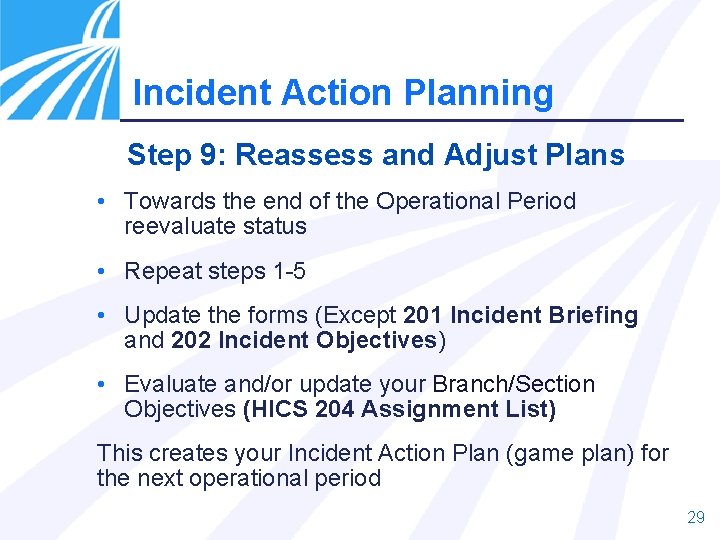 Incident Action Planning

Step 9: Reassess and Adjust Plans

• Towards the end of the Operational Period reevaluate status

• Repeat steps 1-5

• Update the forms (Except 201 Incident Briefing and 202 Incident Objectives)

• Evaluate and/or update your Branch/Section Objectives (HICS 204 Assignment List)

This creates your Incident Action Plan (game plan) for the next operational period

29